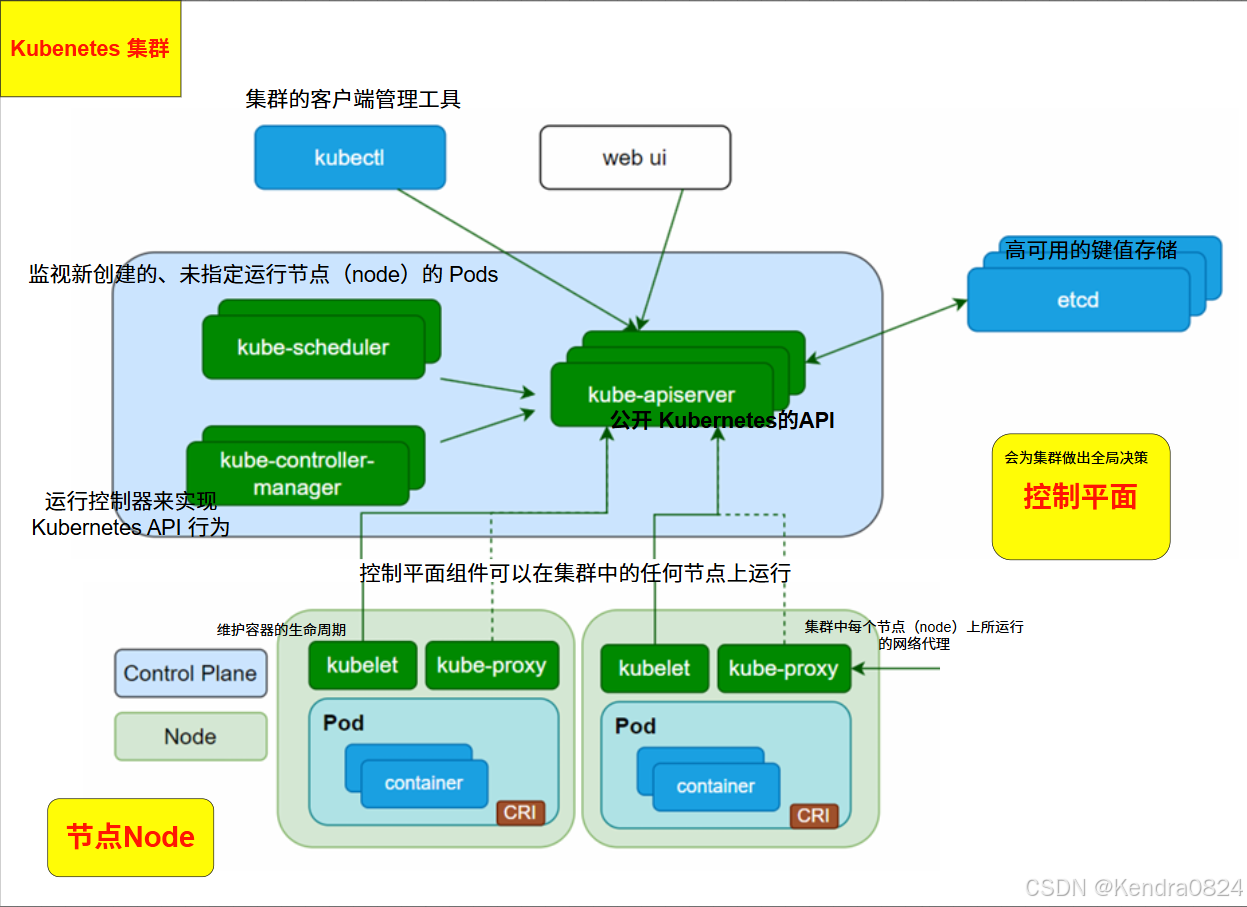 Kubenetes 集群

集群的客户端管理工具

kubectl

web ui

监视新创建的、未指定运行节点（node）的 Pods

高可用的键值存储

etcd

kube-scheduler

kube-apiserver

公开 Kubernetes的API

kube-controller-manager

运行控制器来实现 Kubernetes API 行为

会为集群做出全局决策

控制平面

控制平面组件可以在集群中的任何节点上运行

维护容器的生命周期

集群中每个节点（node）上所运行的网络代理

Control Plane

Node

kubelet

kube-proxy

Pod

container

CRI

kubelet

kube-proxy

Pod

container

CRI

节点Node

CSDN @Kendra0824